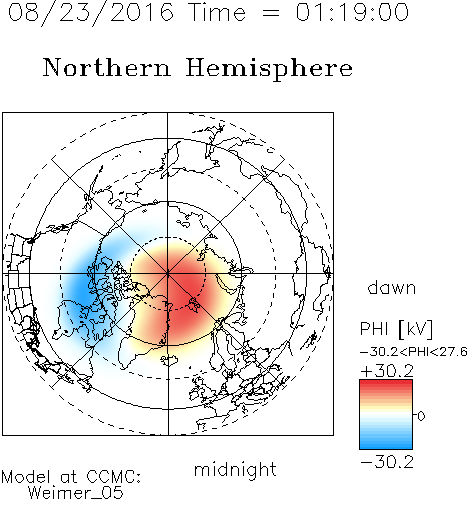 08/23/2016 Time = 01:19:00

Northern Hemisphere

dawn

PHI [kV]
−30.2<PHI<27.6
+30.2
0
−30.2

midnight

Model at CCMC:
Weimer_05